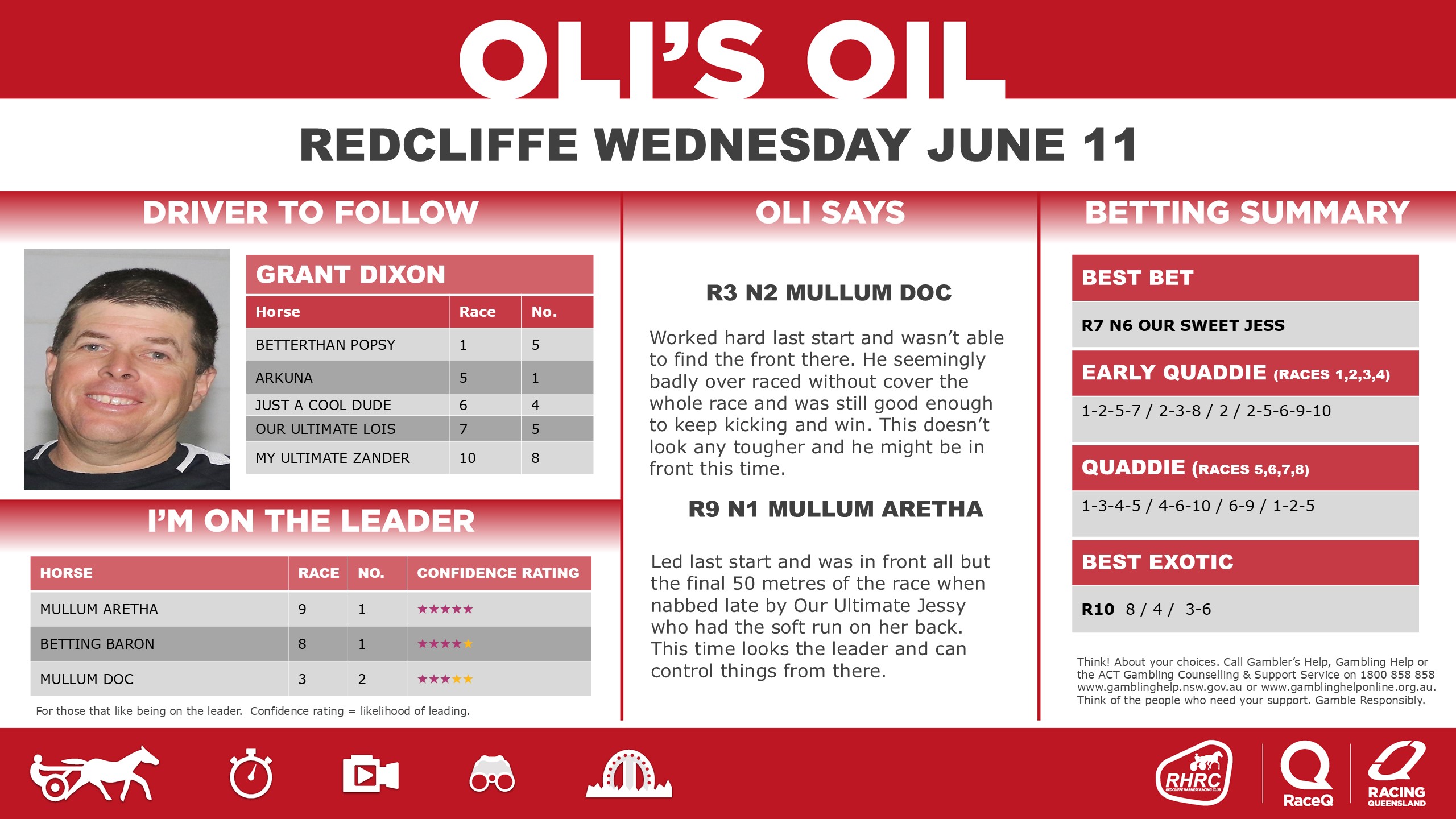 OLI'S OIL

REDCLIFFE WEDNESDAY JUNE 11

DRIVER TO FOLLOW

GRANT DIXON

| Horse | Race | No. |
|---|---|---|
| BETTERTHAN POPSY | 1 | 5 |
| ARKUNA | 5 | 1 |
| JUST A COOL DUDE | 6 | 4 |
| OUR ULTIMATE LOIS | 7 | 5 |
| MY ULTIMATE ZANDER | 10 | 8 |

I'M ON THE LEADER

| HORSE | RACE | NO. | CONFIDENCE RATING |
|---|---|---|---|
| MULLUM ARETHA | 9 | 1 | ★★★★★ |
| BETTING BARON | 8 | 1 | ★★★★★ |
| MULLUM DOC | 3 | 2 | ★★★★★ |

For those that like being on the leader. Confidence rating = likelihood of leading.

OLI SAYS

R3 N2 MULLUM DOC

Worked hard last start and wasn't able to find the front there. He seemingly badly over raced without cover the whole race and was still good enough to keep kicking and win. This doesn't look any tougher and he might be in front this time.

R9 N1 MULLUM ARETHA

Led last start and was in front all but the final 50 metres of the race when nabbed late by Our Ultimate Jessy who had the soft run on her back. This time looks the leader and can control things from there.

BETTING SUMMARY

BEST BET

R7 N6 OUR SWEET JESS

EARLY QUADDIE (RACES 1,2,3,4)

1-2-5-7 / 2-3-8 / 2 / 2-5-6-9-10

QUADDIE (RACES 5,6,7,8)

1-3-4-5 / 4-6-10 / 6-9 / 1-2-5

BEST EXOTIC

R10 8 / 4 / 3-6

Think! About your choices. Call Gambler's Help, Gambling Help or the ACT Gambling Counselling & Support Service on 1800 858 858 www.gamblinghelp.nsw.gov.au or www.gamblinghelponline.org.au. Think of the people who need your support. Gamble Responsibly.

RHRC REDCLIFFE HARNESS RACING CLUB

RaceQ

RACING QUEENSLAND